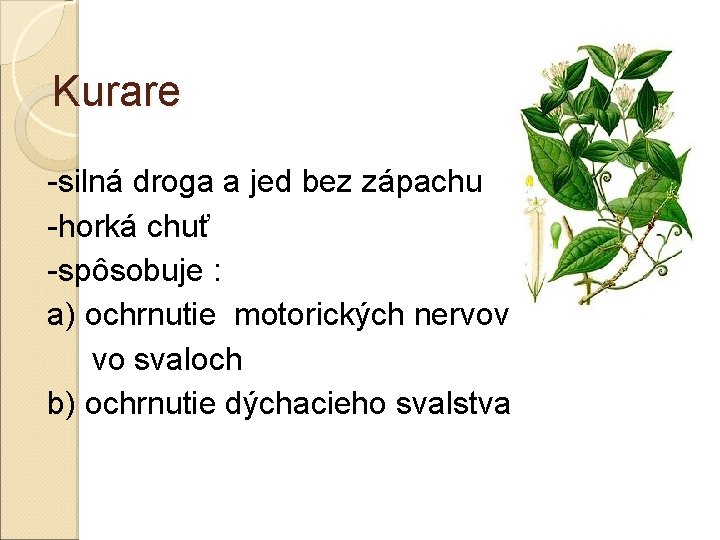 Kurare

-silná droga a jed bez zápachu
-horká chuť
-spôsobuje :
a) ochrnutie motorických nervov vo svaloch
b) ochrnutie dýchacieho svalstva